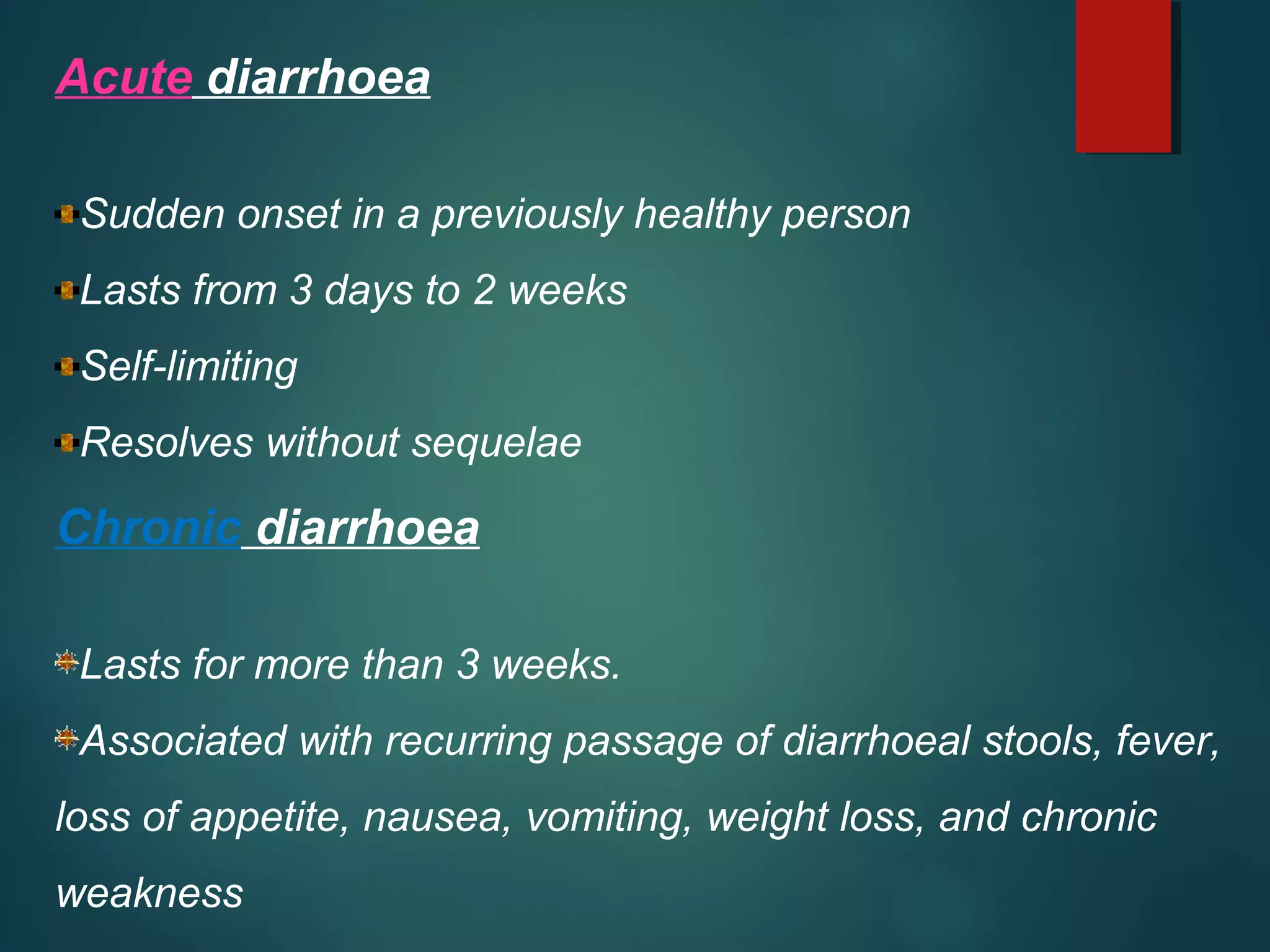 Acute diarrhoea

Sudden onset in a previously healthy person

Lasts from 3 days to 2 weeks

Self-limiting

Resolves without sequelae

Chronic diarrhoea

Lasts for more than 3 weeks.

Associated with recurring passage of diarrhoeal stools, fever, loss of appetite, nausea, vomiting, weight loss, and chronic weakness